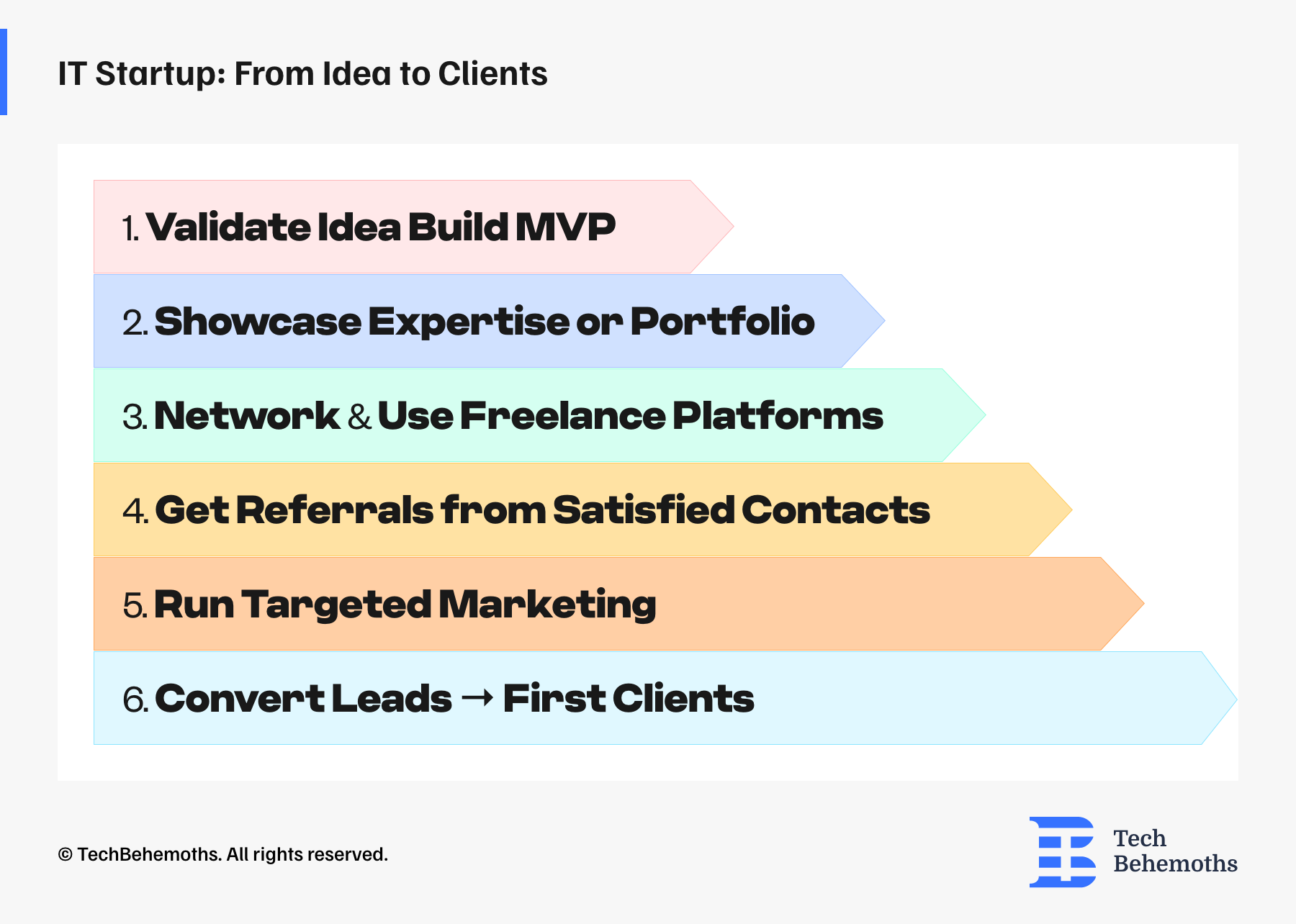 IT Startup: From Idea to Clients

1. Validate Idea Build MVP

2. Showcase Expertise or Portfolio

3. Network & Use Freelance Platforms

4. Get Referrals from Satisfied Contacts

5. Run Targeted Marketing

6. Convert Leads → First Clients

© TechBehemoths. All rights reserved.

Tech Behemoths